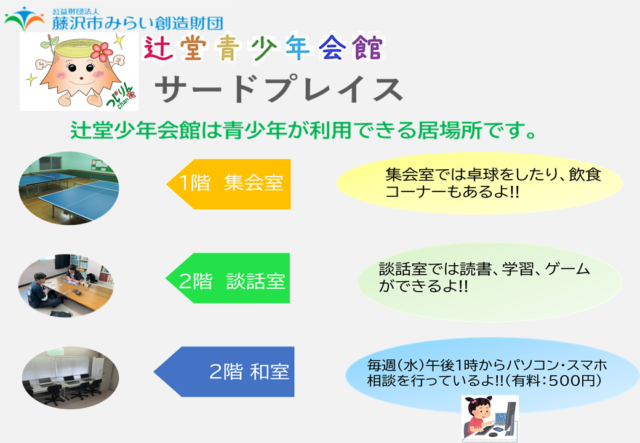 公益財団法人
藤沢市みらい創造財団

つじりん chan

辻堂青少年会館

サードプレイス

辻堂少年会館は青少年が利用できる居場所です。

1階 集会室

集会室では卓球をしたり、飲食コーナーもあるよ!!

2階 談話室

談話室では読書、学習、ゲームができるよ!!

2階 和室

毎週(水)午後1時からパソコン・スマホ相談を行っているよ!!(有料:500円)